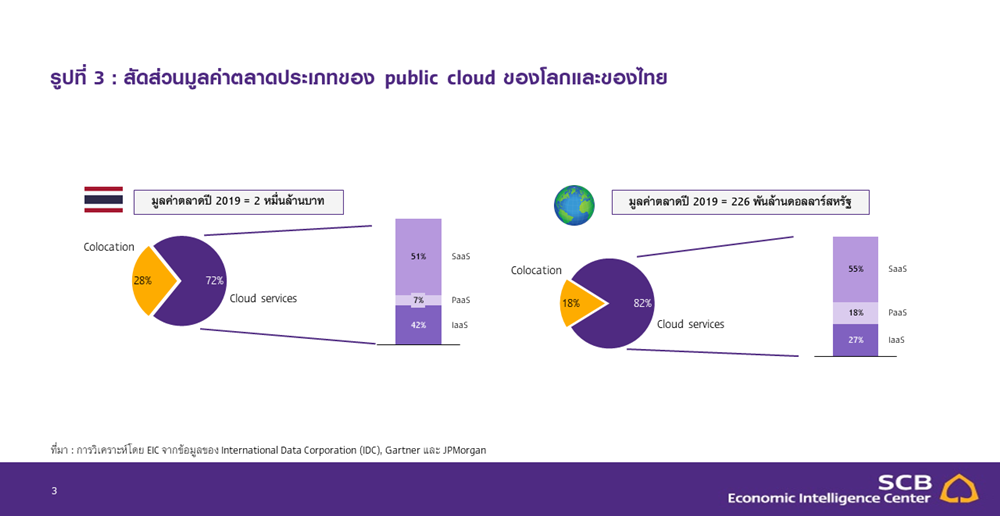 รูปที่ 3 : สัดส่วนมูลค่าตลาดประเภทของ public cloud ของโลกและของไทย

มูลค่าตลาดปี 2019 = 2 หมื่นล้านบาท

Colocation

28%

72%

Cloud services

51%

SaaS

7%

PaaS

42%

IaaS

มูลค่าตลาดปี 2019 = 226 พันล้านดอลลาร์สหรัฐ

Colocation

18%

82%

Cloud services

55%

SaaS

18%

PaaS

27%

IaaS

ที่มา : การวิเคราะห์โดย EIC จากข้อมูลของ International Data Corporation (IDC), Gartner และ JPMorgan

3

SCB
Economic Intelligence Center